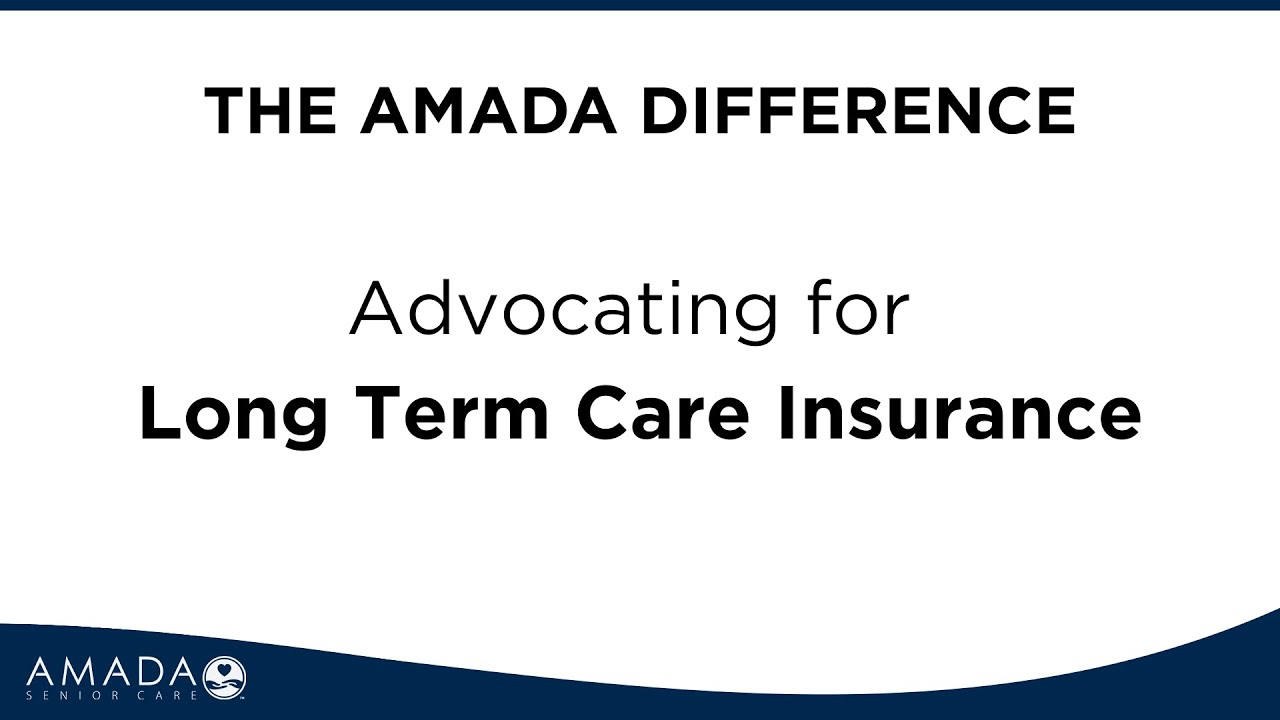 THE AMADA DIFFERENCE

Advocating for
Long Term Care Insurance

AMADA
SENIOR CARE